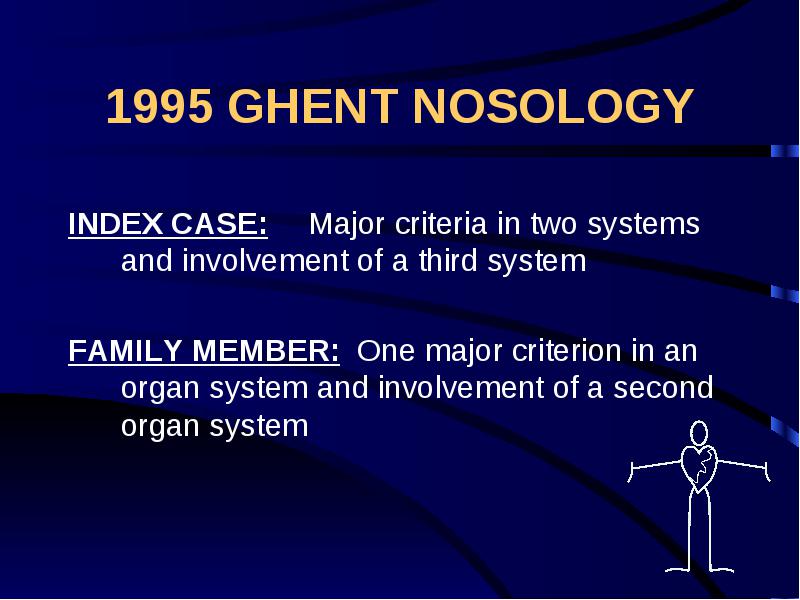 1995 GHENT NOSOLOGY

INDEX CASE: Major criteria in two systems and involvement of a third system

FAMILY MEMBER: One major criterion in an organ system and involvement of a second organ system